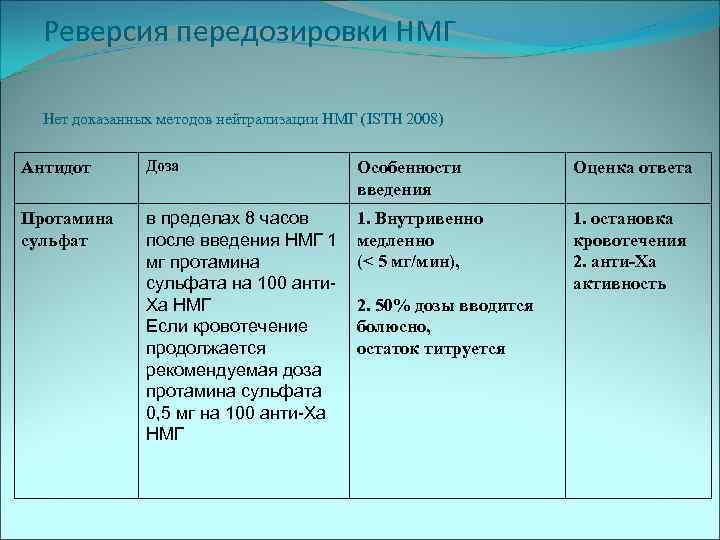 Реверсия передозировки НМГ

Нет доказанных методов нейтрализации НМГ (ISTH 2008)

| Антидот | Доза | Особенности введения | Оценка ответа |
|---|---|---|---|
| Протамина сульфат | в пределах 8 часов после введения НМГ 1 мг протамина сульфата на 100 анти-Ха НМГ Если кровотечение продолжается рекомендуемая доза протамина сульфата 0,5 мг на 100 анти-Ха НМГ | 1. Внутривенно медленно (< 5 мг/мин), 2. 50% дозы вводится болюсно, остаток титруется | 1. остановка кровотечения 2. анти-Ха активность |